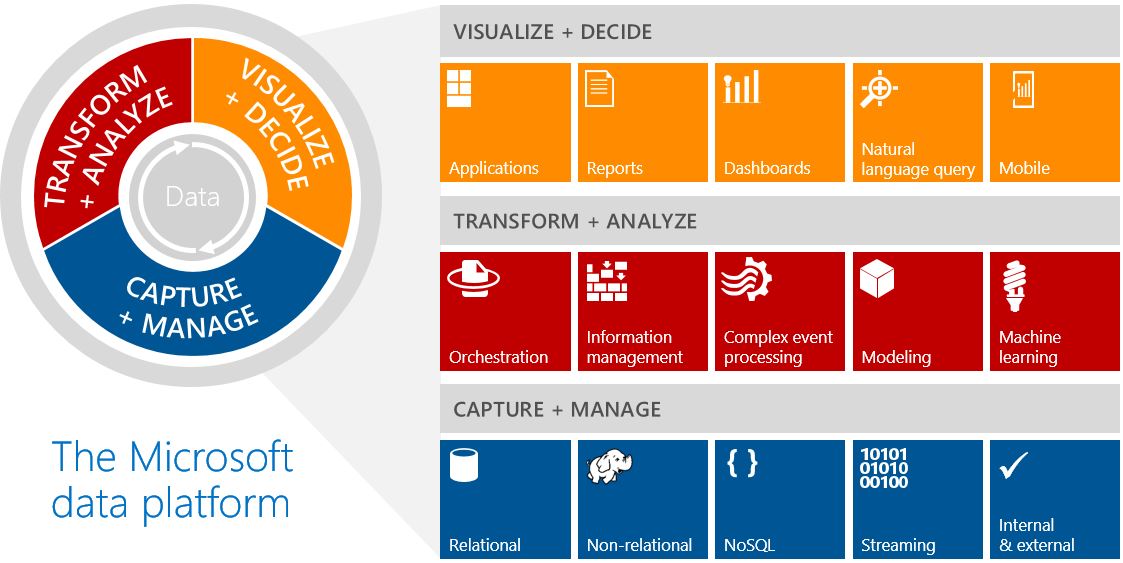 TRANSFORM + ANALYZE

VISUALIZE + DECIDE

Data

CAPTURE + MANAGE

The Microsoft data platform

VISUALIZE + DECIDE

Applications

Reports

Dashboards

Natural language query

Mobile

TRANSFORM + ANALYZE

Orchestration

Information management

Complex event processing

Modeling

Machine learning

CAPTURE + MANAGE

Relational

Non-relational

{ }

NoSQL

10101
01010
00100

Streaming

Internal & external